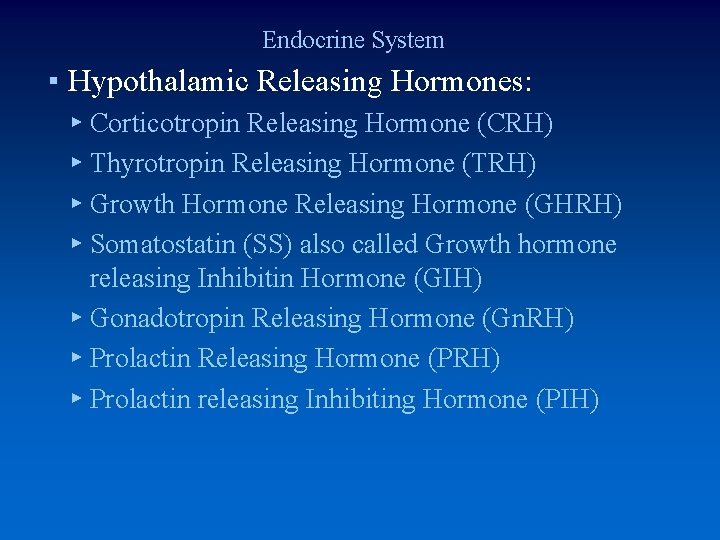 Endocrine System

▪ Hypothalamic Releasing Hormones:

▸ Corticotropin Releasing Hormone (CRH)

▸ Thyrotropin Releasing Hormone (TRH)

▸ Growth Hormone Releasing Hormone (GHRH)

▸ Somatostatin (SS) also called Growth hormone releasing Inhibitin Hormone (GIH)

▸ Gonadotropin Releasing Hormone (GnRH)

▸ Prolactin Releasing Hormone (PRH)

▸ Prolactin releasing Inhibiting Hormone (PIH)